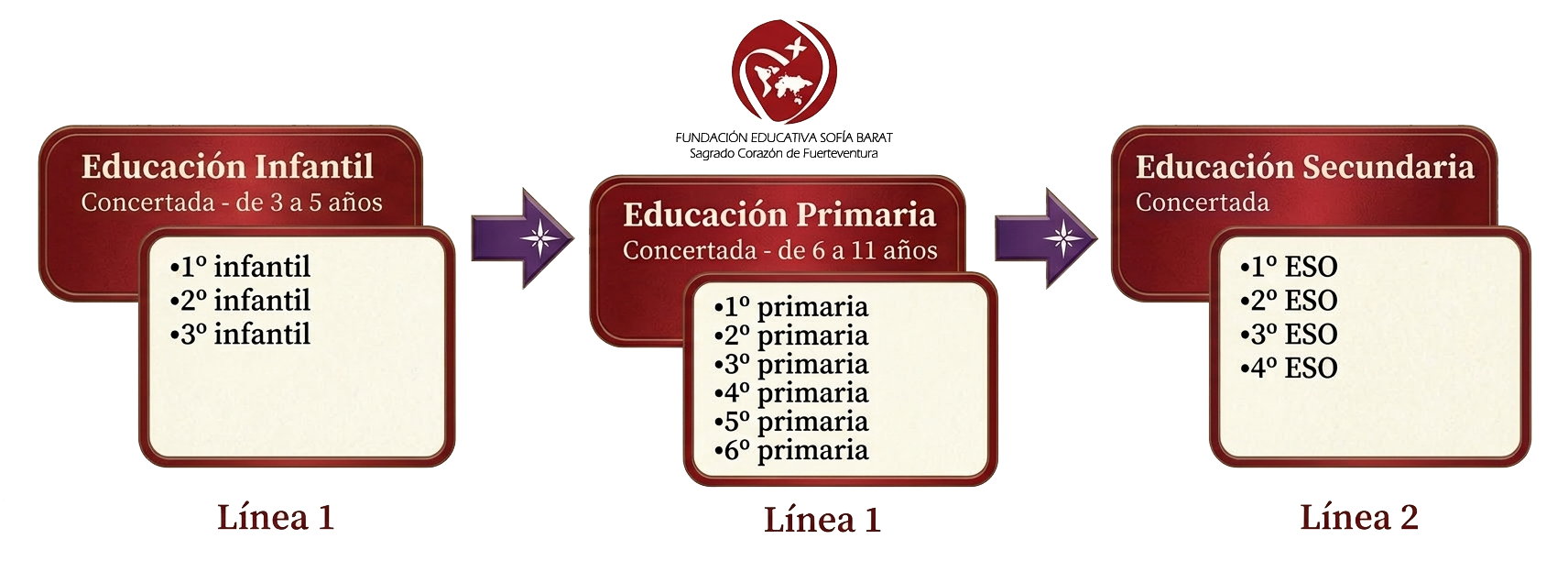 Educación Infantil
Concertada - de 3 a 5 años

•1º infantil
•2º infantil
•3º infantil

Línea 1

FUNDACIÓN EDUCATIVA SOFÍA BARAT
Sagrado Corazón de Fuerteventura

Educación Primaria
Concertada - de 6 a 11 años

•1º primaria
•2º primaria
•3º primaria
•4º primaria
•5º primaria
•6º primaria

Línea 1

Educación Secundaria
Concertada

•1º ESO
•2º ESO
•3º ESO
•4º ESO

Línea 2